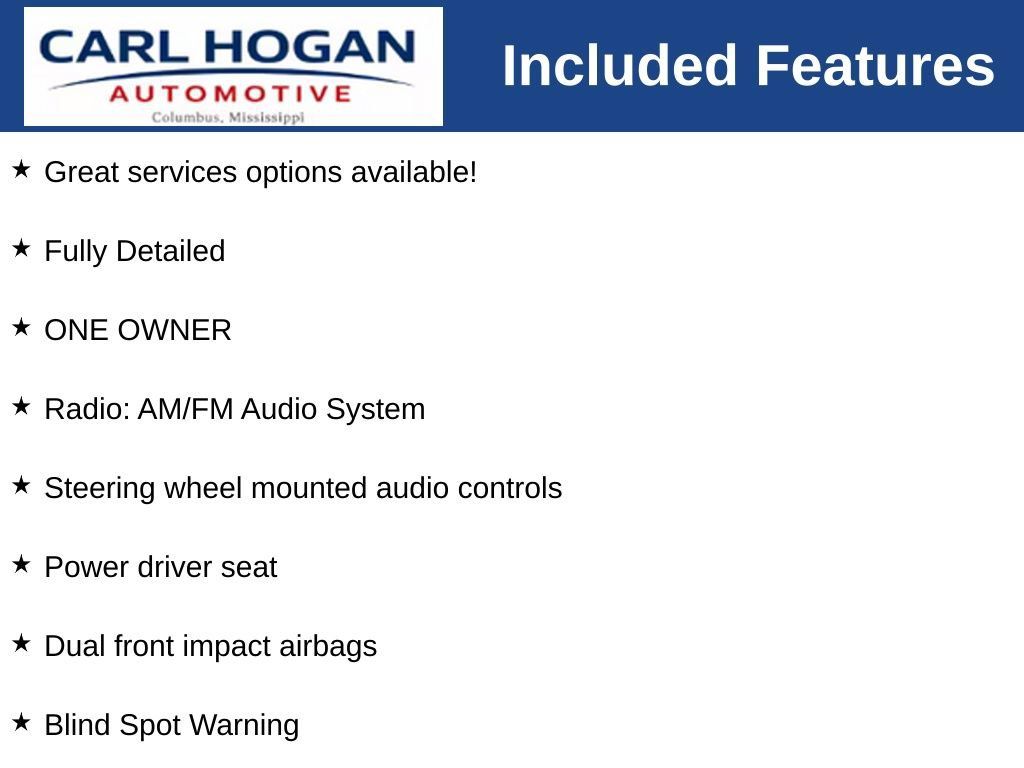 CARL HOGAN
AUTOMOTIVE
Columbus, Mississippi

Included Features

★ Great services options available!

★ Fully Detailed

★ ONE OWNER

★ Radio: AM/FM Audio System

★ Steering wheel mounted audio controls

★ Power driver seat

★ Dual front impact airbags

★ Blind Spot Warning